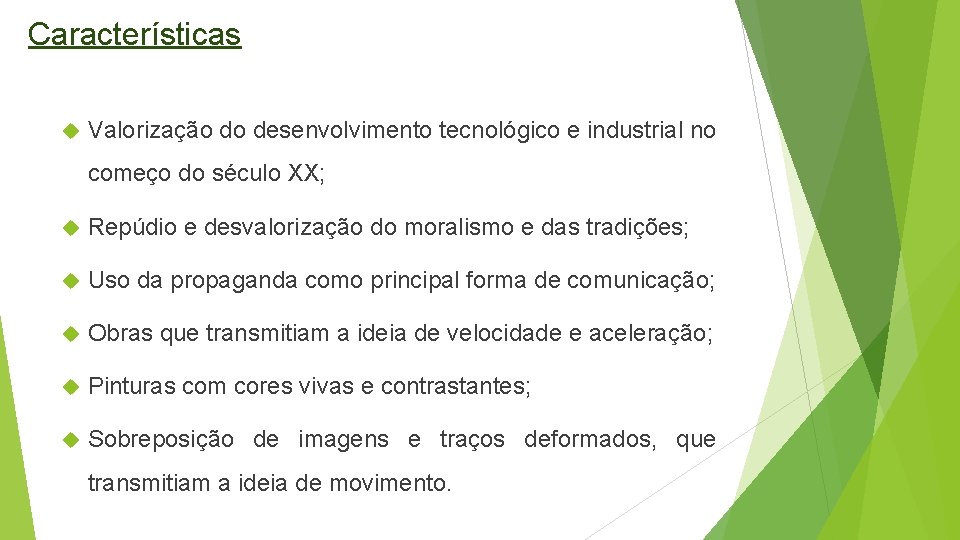 Características

Valorização do desenvolvimento tecnológico e industrial no começo do século XX;

Repúdio e desvalorização do moralismo e das tradições;

Uso da propaganda como principal forma de comunicação;

Obras que transmitiam a ideia de velocidade e aceleração;

Pinturas com cores vivas e contrastantes;

Sobreposição de imagens e traços deformados, que transmitiam a ideia de movimento.